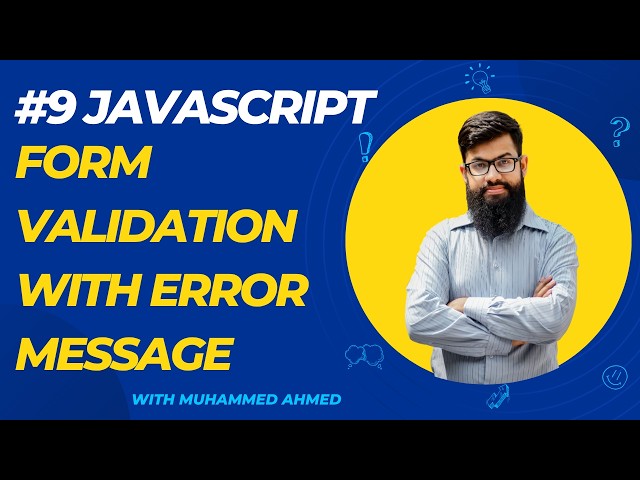 #9 JAVASCRIPT
FORM VALIDATION WITH ERROR MESSAGE

WITH MUHAMMED AHMED